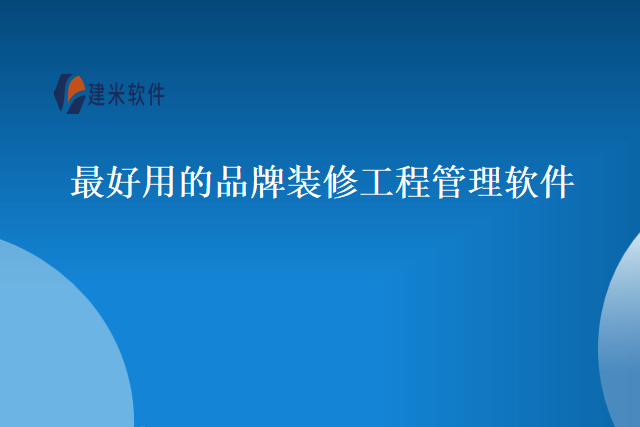 建米软件

最好用的品牌装修工程管理软件